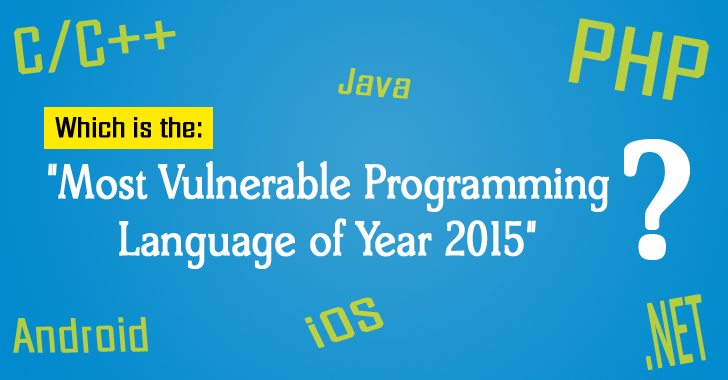 C/C++

Java

PHP

Which is the:

"Most Vulnerable Programming Language of Year 2015"

?

Android

iOS

.NET